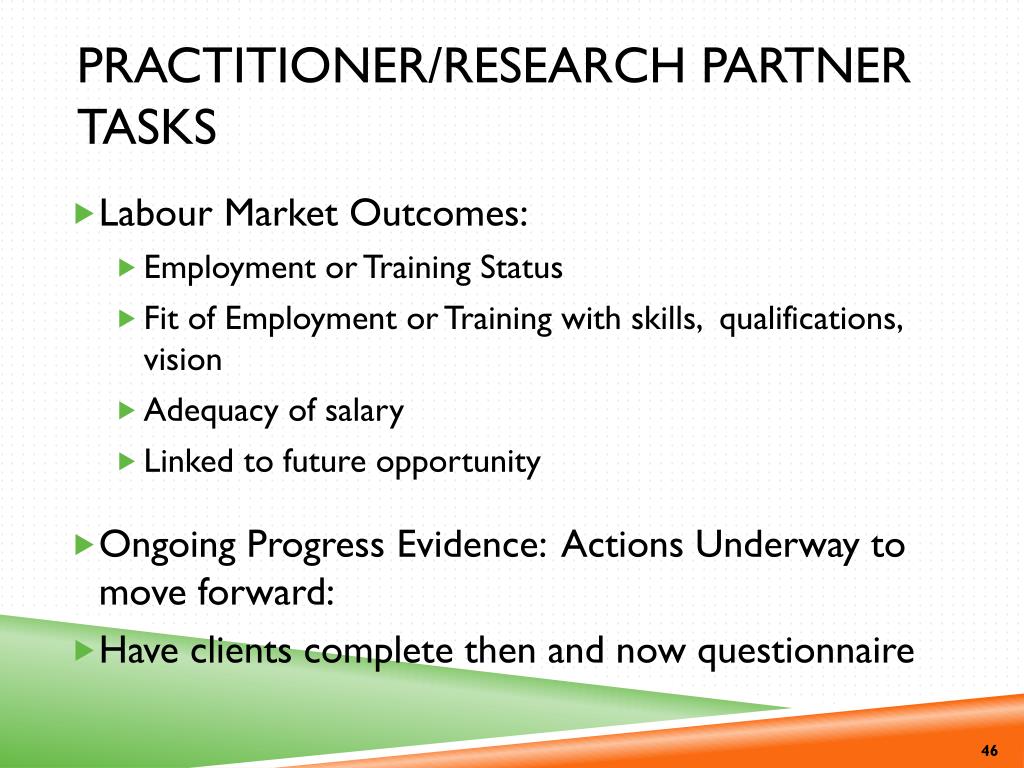 PRACTITIONER/RESEARCH PARTNER TASKS

Labour Market Outcomes:

Employment or Training Status

Fit of Employment or Training with skills, qualifications, vision

Adequacy of salary

Linked to future opportunity

Ongoing Progress Evidence: Actions Underway to move forward:

Have clients complete then and now questionnaire

46